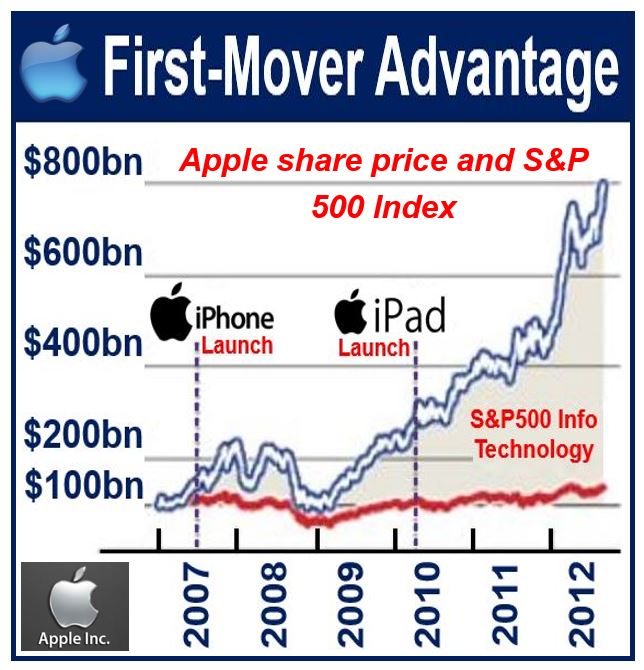 First-Mover Advantage

Apple share price and S&P 500 Index

$800bn
$600bn
$400bn
$200bn
$100bn

iPhone Launch

iPad Launch

S&P500 Info Technology

2007
2008
2009
2010
2011
2012

Apple Inc.